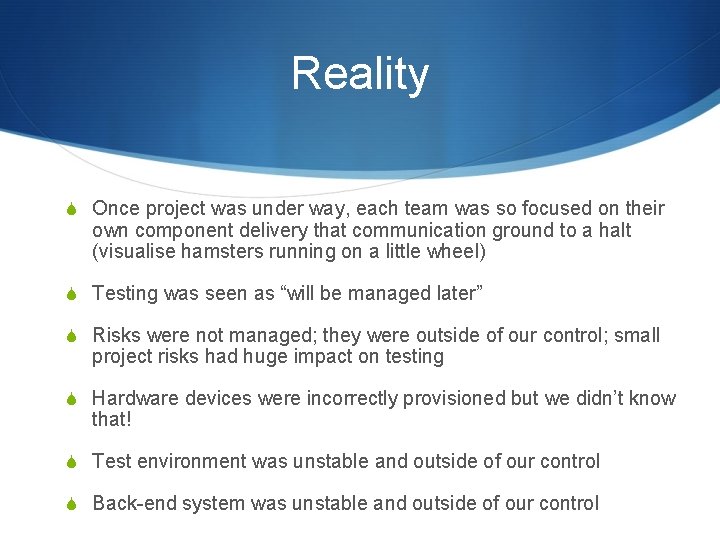 Reality

Once project was under way, each team was so focused on their own component delivery that communication ground to a halt (visualise hamsters running on a little wheel)

Testing was seen as “will be managed later”

Risks were not managed; they were outside of our control; small project risks had huge impact on testing

Hardware devices were incorrectly provisioned but we didn’t know that!

Test environment was unstable and outside of our control

Back-end system was unstable and outside of our control